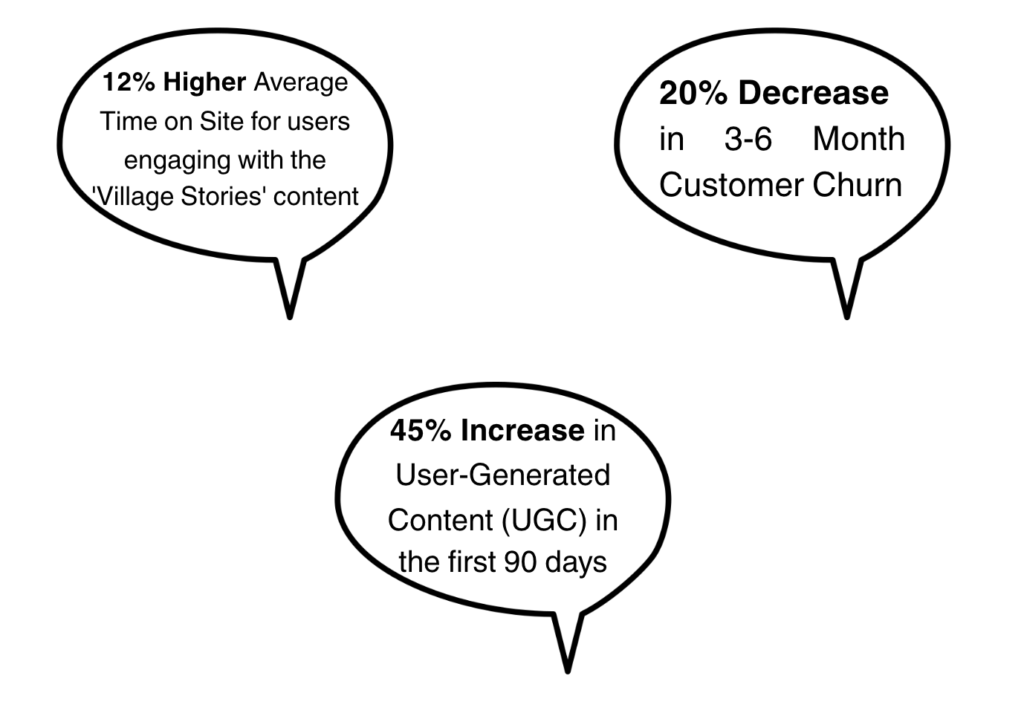 12% Higher Average Time on Site for users engaging with the 'Village Stories' content

20% Decrease in 3-6 Month Customer Churn

45% Increase in User-Generated Content (UGC) in the first 90 days